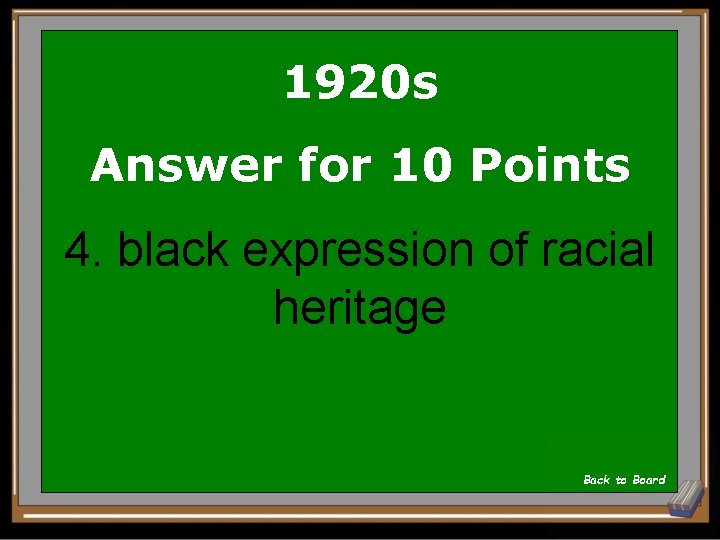 1920s

Answer for 10 Points

4. black expression of racial heritage

Back to Board